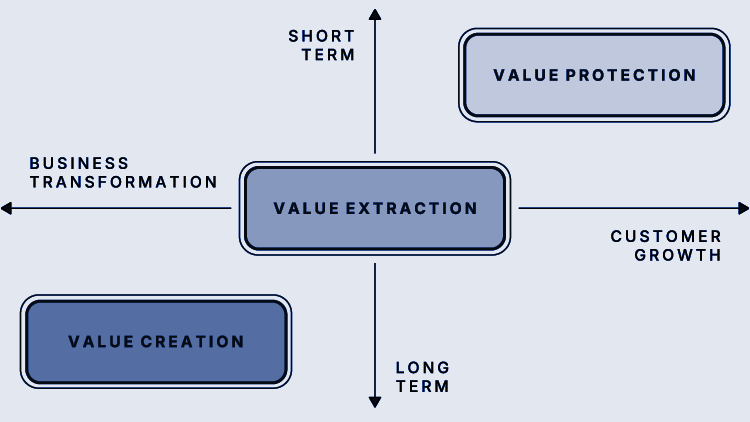 SHORT TERM

VALUE PROTECTION

BUSINESS TRANSFORMATION

VALUE EXTRACTION

CUSTOMER GROWTH

VALUE CREATION

LONG TERM